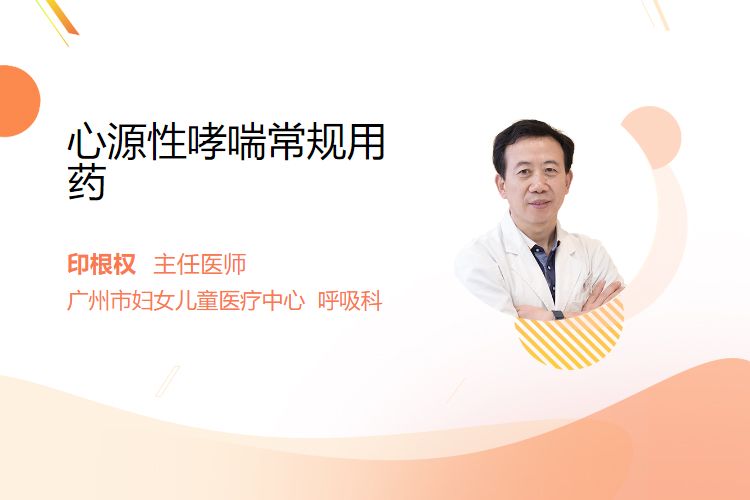 心源性哮喘常规用药

印根权 主任医师
广州市妇女儿童医疗中心 呼吸科